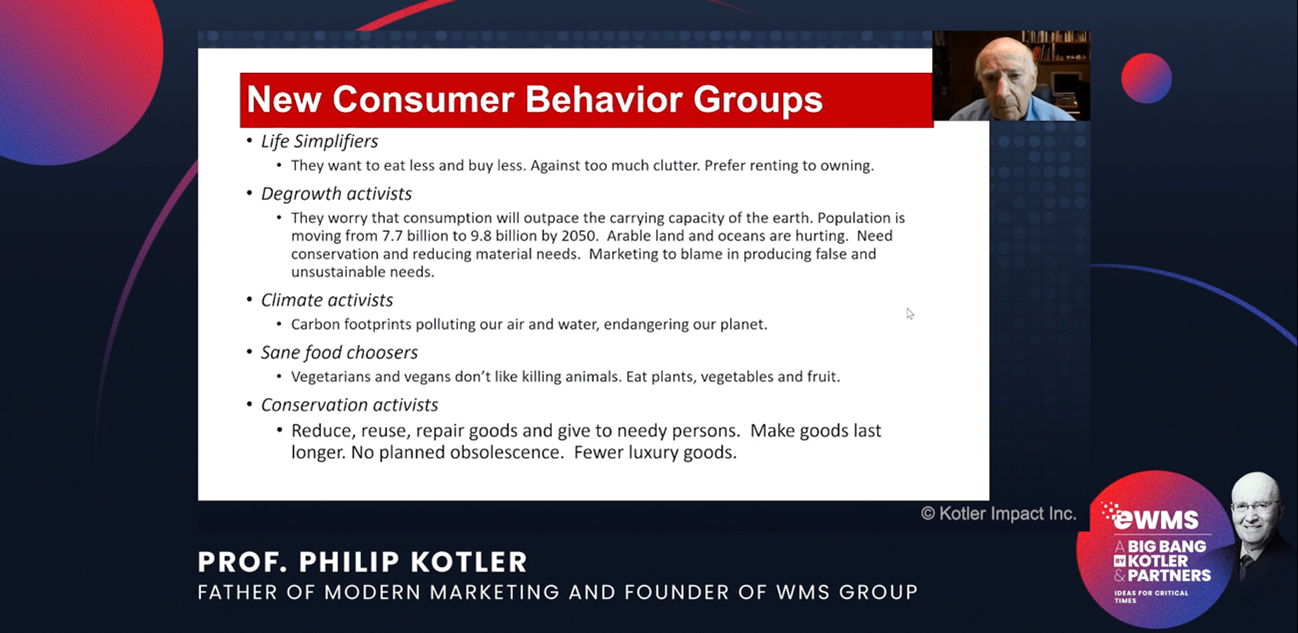 New Consumer Behavior Groups

• Life Simplifiers
  • They want to eat less and buy less. Against too much clutter. Prefer renting to owning.
• Degrowth activists
  • They worry that consumption will outpace the carrying capacity of the earth. Population is moving from 7.7 billion to 9.8 billion by 2050. Arable land and oceans are hurting. Need conservation and reducing material needs. Marketing to blame in producing false and unsustainable needs.
• Climate activists
  • Carbon footprints polluting our air and water, endangering our planet.
• Sane food choosers
  • Vegetarians and vegans don't like killing animals. Eat plants, vegetables and fruit.
• Conservation activists
  • Reduce, reuse, repair goods and give to needy persons. Make goods last longer. No planned obsolescence. Fewer luxury goods.

© Kotler Impact Inc.

PROF. PHILIP KOTLER
FATHER OF MODERN MARKETING AND FOUNDER OF WMS GROUP

eWMS
A BIG BANG BY KOTLER & PARTNERS
IDEAS FOR CRITICAL TIMES